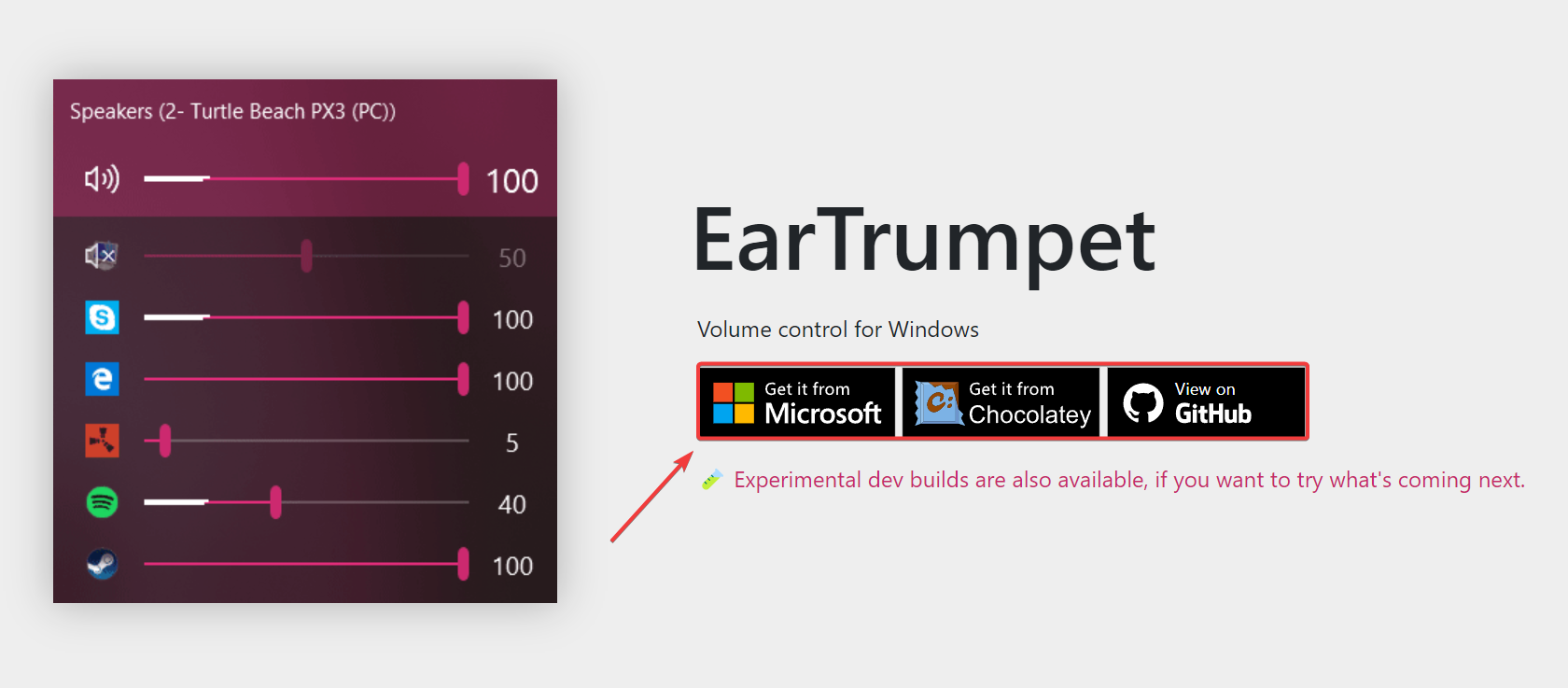 Speakers (2- Turtle Beach PX3 (PC))

100

50

100

100

5

40

100

EarTrumpet

Volume control for Windows

Get it from Microsoft

Get it from Chocolatey

View on GitHub

Experimental dev builds are also available, if you want to try what's coming next.